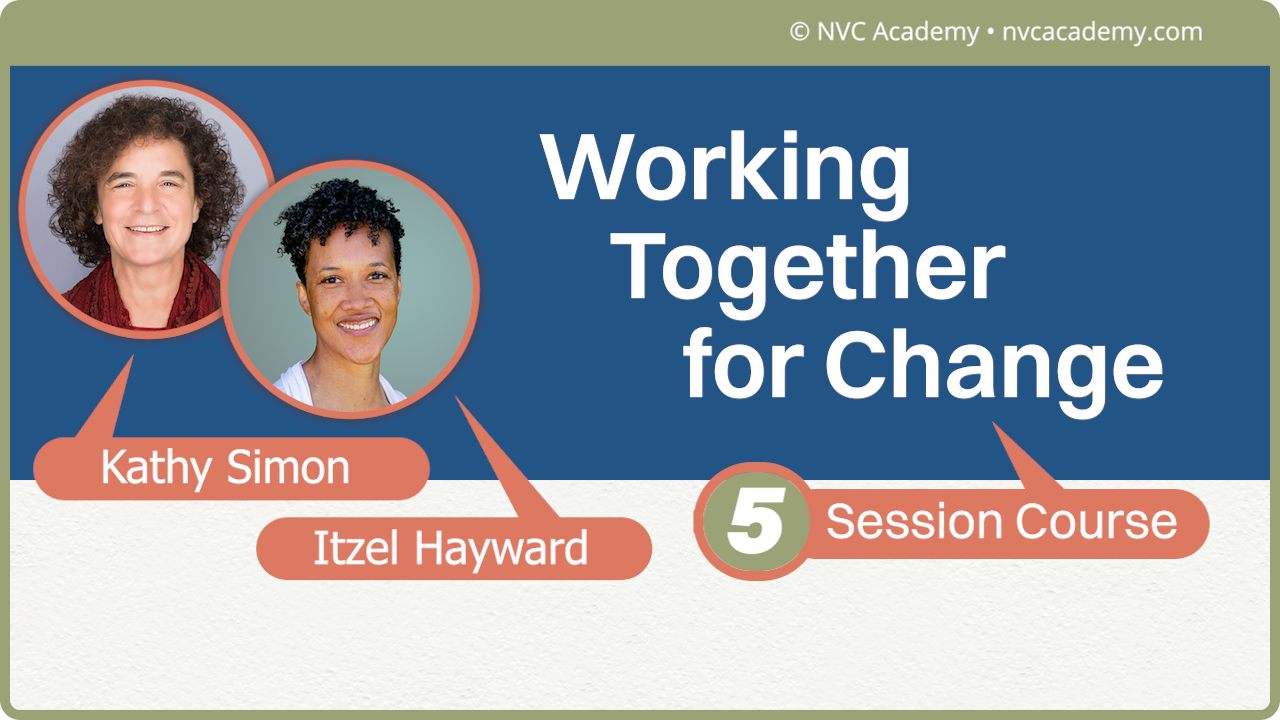 © NVC Academy • nvcacademy.com

Working Together for Change

Kathy Simon

Itzel Hayward

5 Session Course